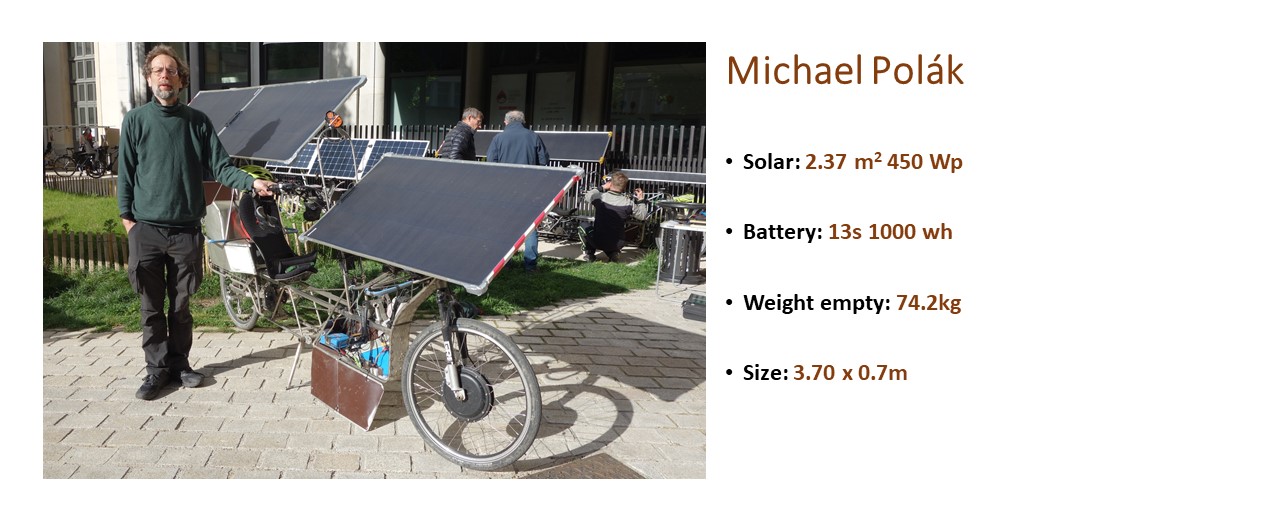 Michael Polák

• Solar: 2.37 m$^2$ 450 Wp

• Battery: 13s 1000 wh

• Weight empty: 74.2kg

• Size: 3.70 x 0.7m